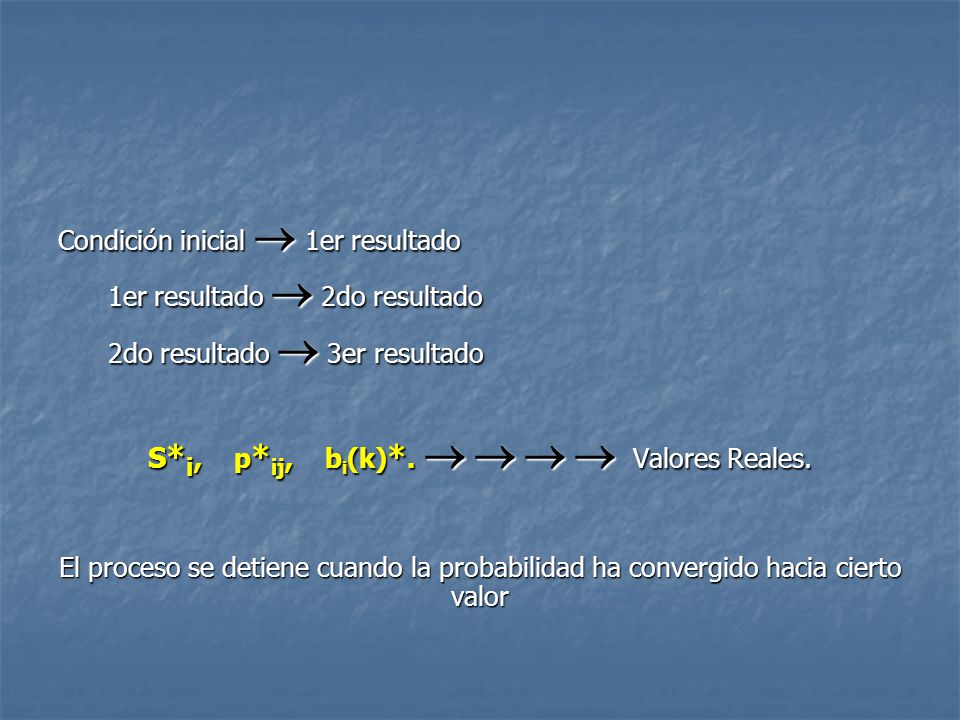 Condición inicial $\rightarrow$ 1er resultado

1er resultado $\rightarrow$ 2do resultado

2do resultado $\rightarrow$ 3er resultado

$S^*_i$, $p^*_{ij}$, $b_i(k)^*$. $\rightarrow \rightarrow \rightarrow \rightarrow$ Valores Reales.

El proceso se detiene cuando la probabilidad ha convergido hacia cierto valor